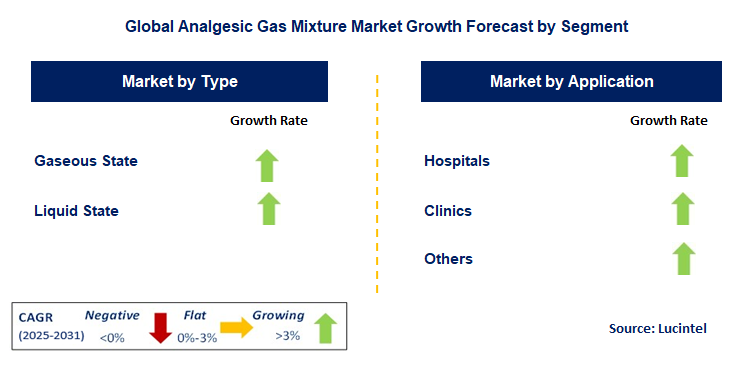 Global Analgesic Gas Mixture Market Growth Forecast by Segment

Market by Type

Growth Rate

Gaseous State

Liquid State

Market by Application

Growth Rate

Hospitals

Clinics

Others

CAGR (2025-2031)

Negative <0%

Flat 0%-3%

Growing >3%

Source: Lucintel